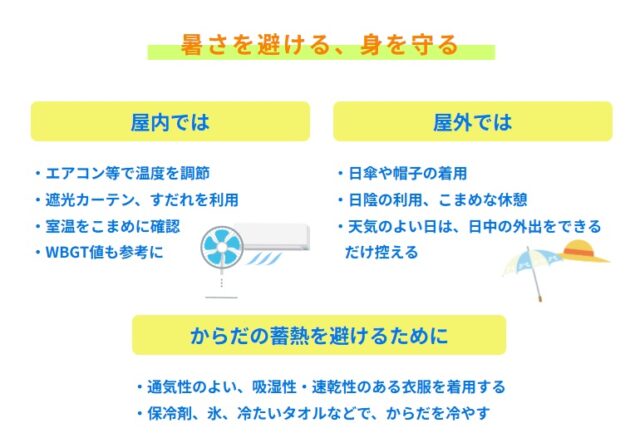 暑さを避ける、身を守る

屋内では

・エアコン等で温度を調節
・遮光カーテン、すだれを利用
・室温をこまめに確認
・WBGT値も参考に

屋外では

・日傘や帽子の着用
・日陰の利用、こまめな休憩
・天気のよい日は、日中の外出をできるだけ控える

からだの蓄熱を避けるために

・通気性のよい、吸湿性・速乾性のある衣服を着用する
・保冷剤、氷、冷たいタオルなどで、からだを冷やす